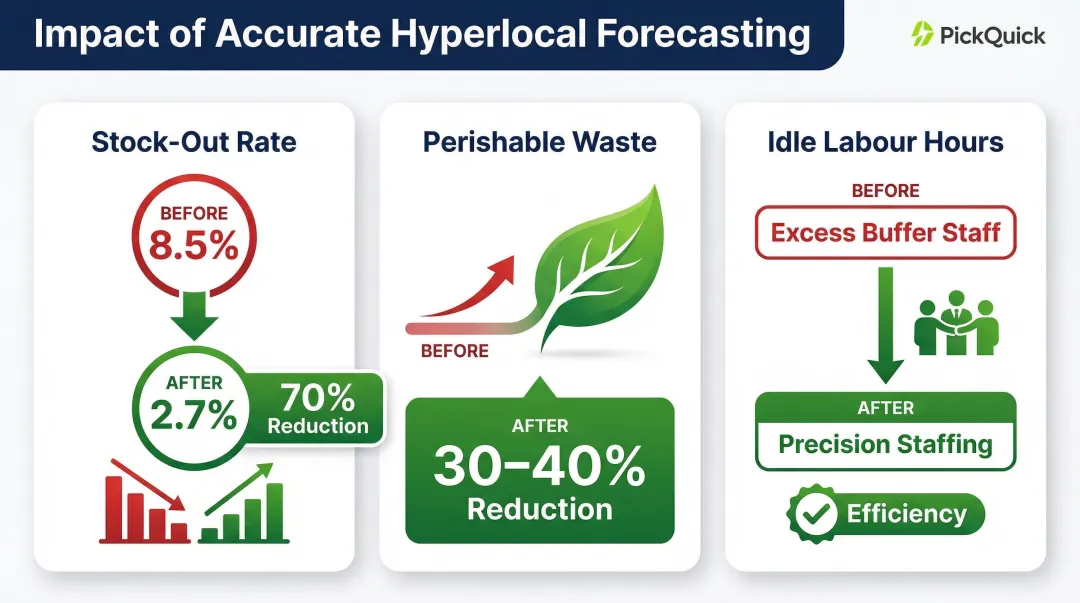 Impact of Accurate Hyperlocal Forecasting

PickQuick

Stock-Out Rate

BEFORE
8.5%

AFTER
2.7%

70%
Reduction

Perishable Waste

BEFORE

AFTER
30–40%
Reduction

Idle Labour Hours

BEFORE
Excess Buffer Staff

AFTER
Precision Staffing

Efficiency